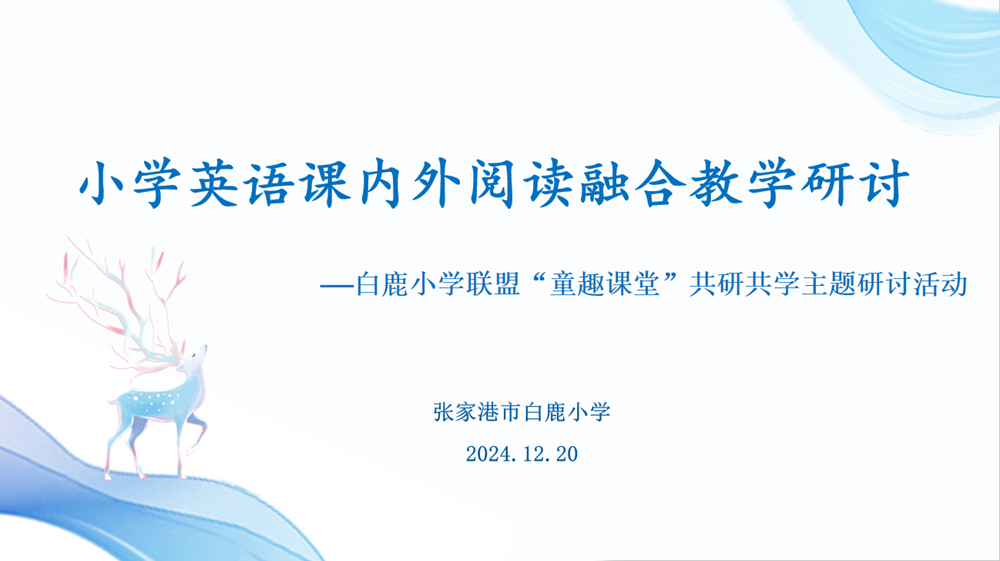 小学英语课内外阅读融合教学研讨

—白鹿小学联盟“童趣课堂”共研共学主题研讨活动

张家港市白鹿小学

2024.12.20